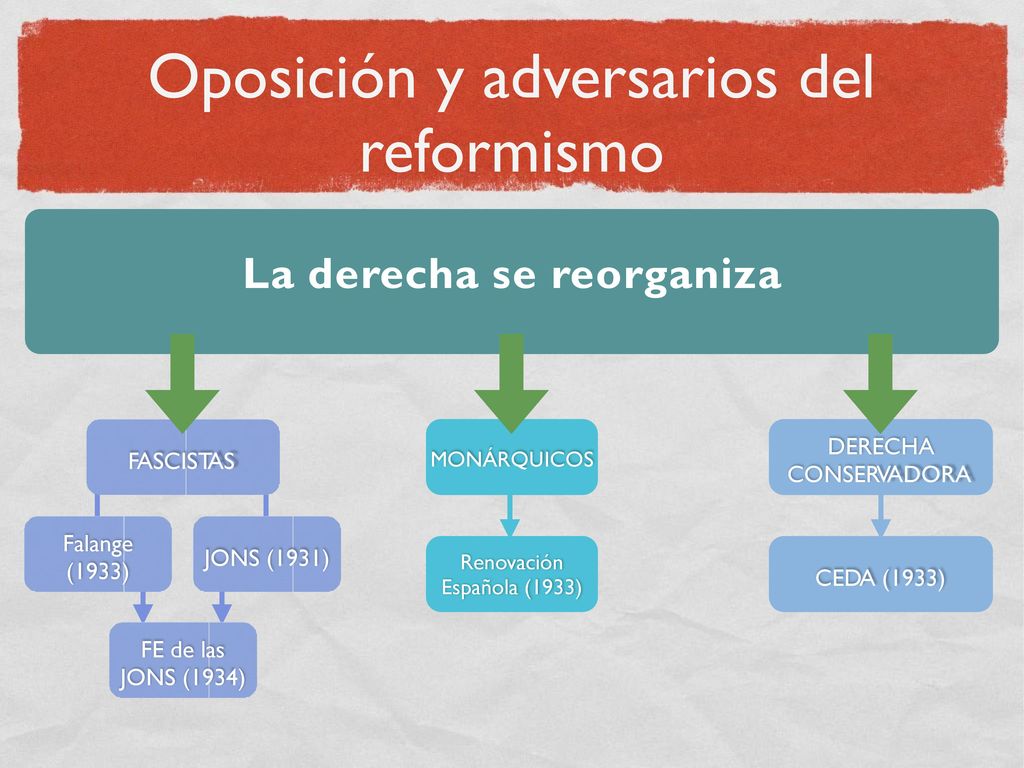 Oposición y adversarios del reformismo

La derecha se reorganiza

FASCISTAS

Falange (1933)

JONS (1931)

FE de las JONS (1934)

MONÁRQUICOS

Renovación Española (1933)

DERECHA CONSERVADORA

CEDA (1933)